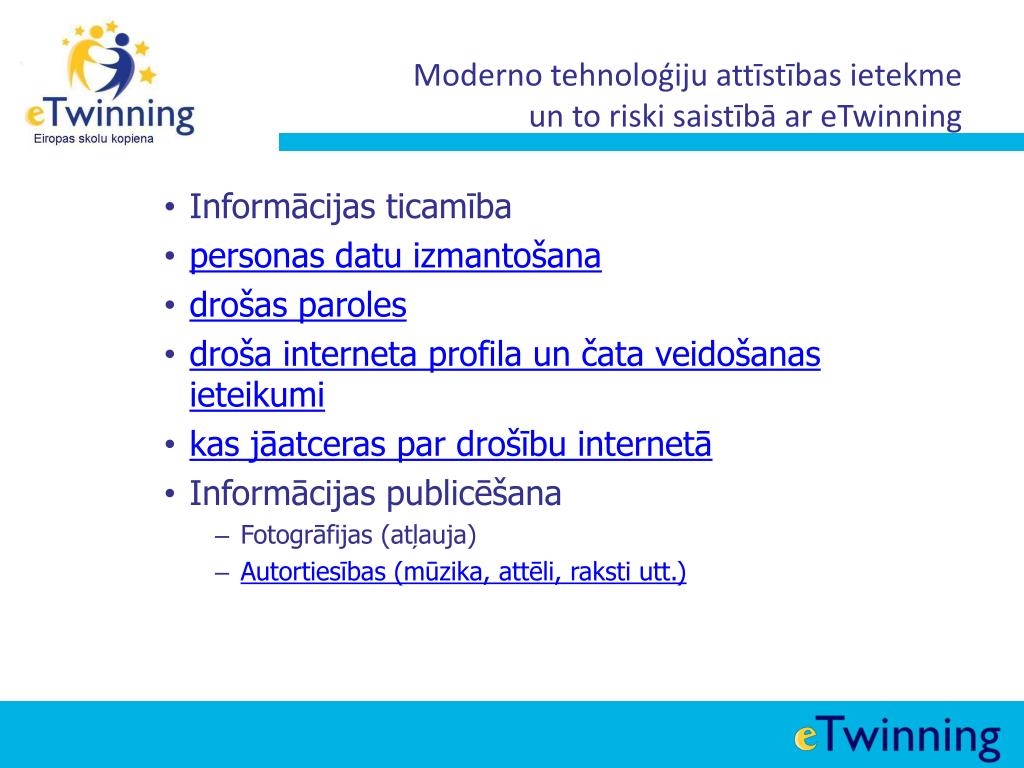 eTwinning
Eiropas skolu kopiena

Moderno tehnoloģiju attīstības ietekme un to riski saistībā ar eTwinning

• Informācijas ticamība
• personas datu izmantošana
• drošas paroles
• droša interneta profila un čata veidošanas ieteikumi
• kas jāatceras par drošību internetā
• Informācijas publicēšana
– Fotogrāfijas (atļauja)
– Autortiesības (mūzika, attēli, raksti utt.)

eTwinning